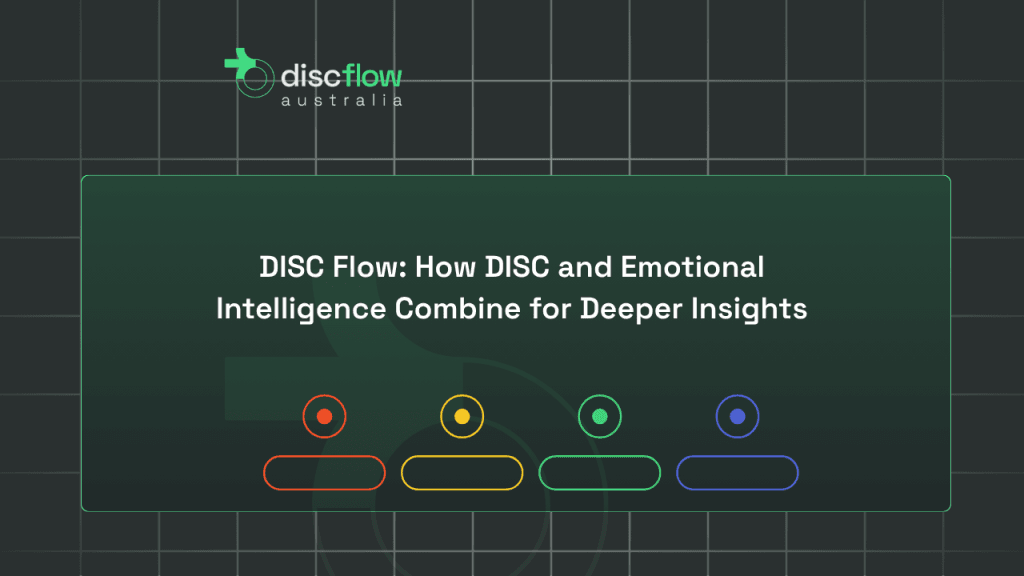 discflow
australia

DISC Flow: How DISC and Emotional Intelligence Combine for Deeper Insights